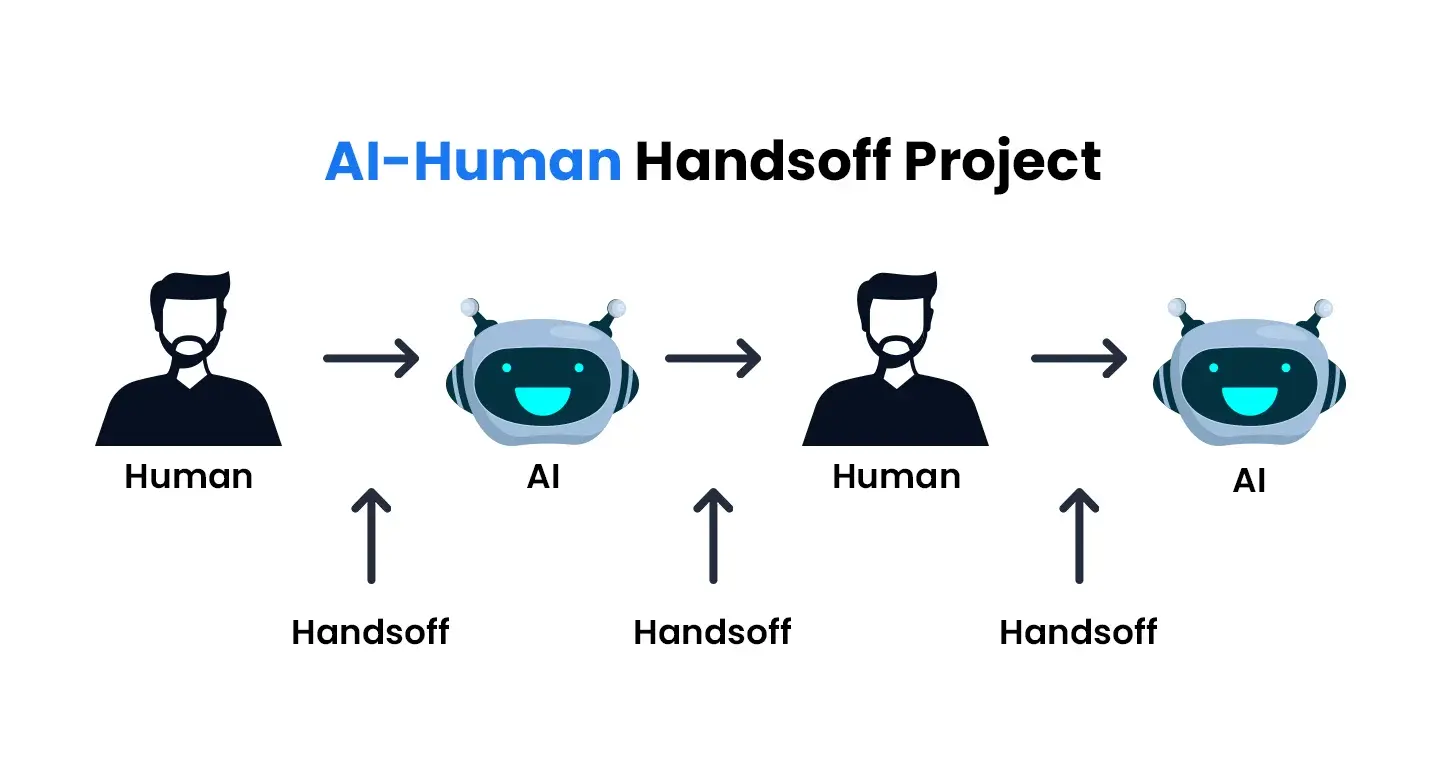 AI-Human Handsoff Project

Human

AI

Human

AI

Handsoff

Handsoff

Handsoff